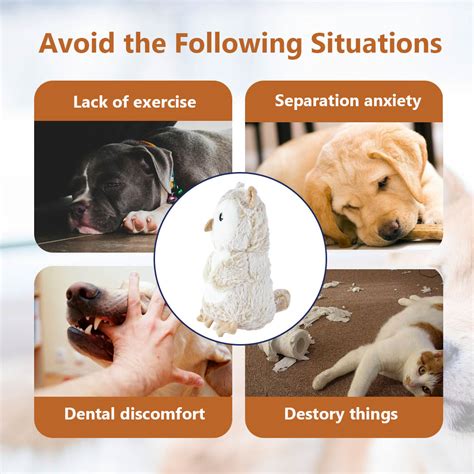 Avoid the Following Situations

Lack of exercise

Separation anxiety

Dental discomfort

Destory things